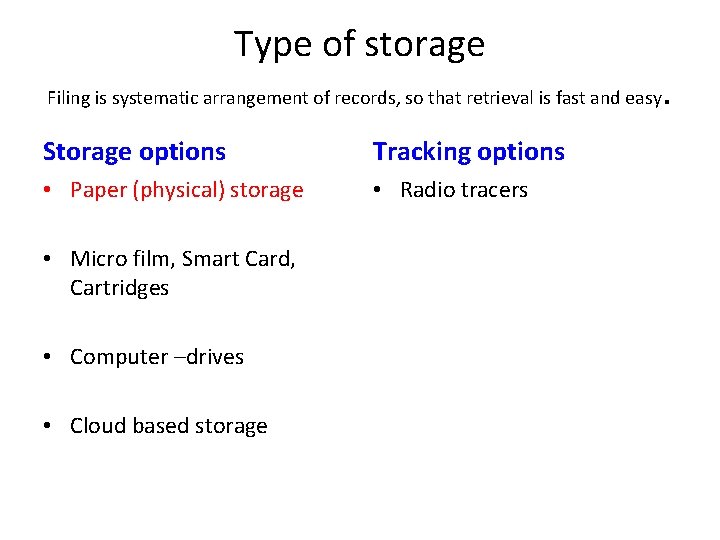 Type of storage

Filing is systematic arrangement of records, so that retrieval is fast and easy.

Storage options

• Paper (physical) storage

• Micro film, Smart Card, Cartridges

• Computer –drives

• Cloud based storage

Tracking options

• Radio tracers